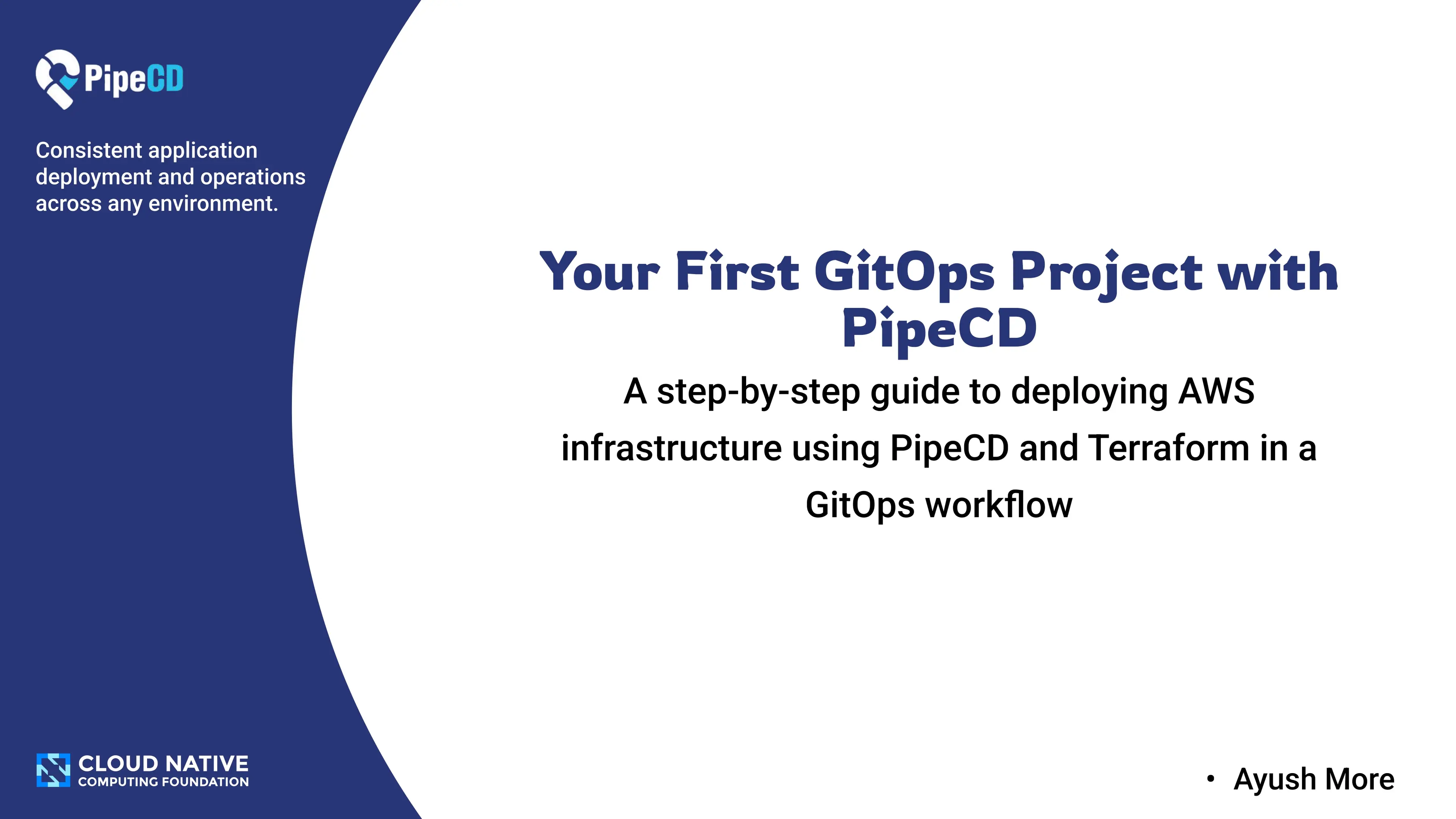 PipeCD

Consistent application deployment and operations across any environment.

Your First GitOps Project with PipeCD

A step-by-step guide to deploying AWS infrastructure using PipeCD and Terraform in a GitOps workflow

CLOUD NATIVE
COMPUTING FOUNDATION

• Ayush More